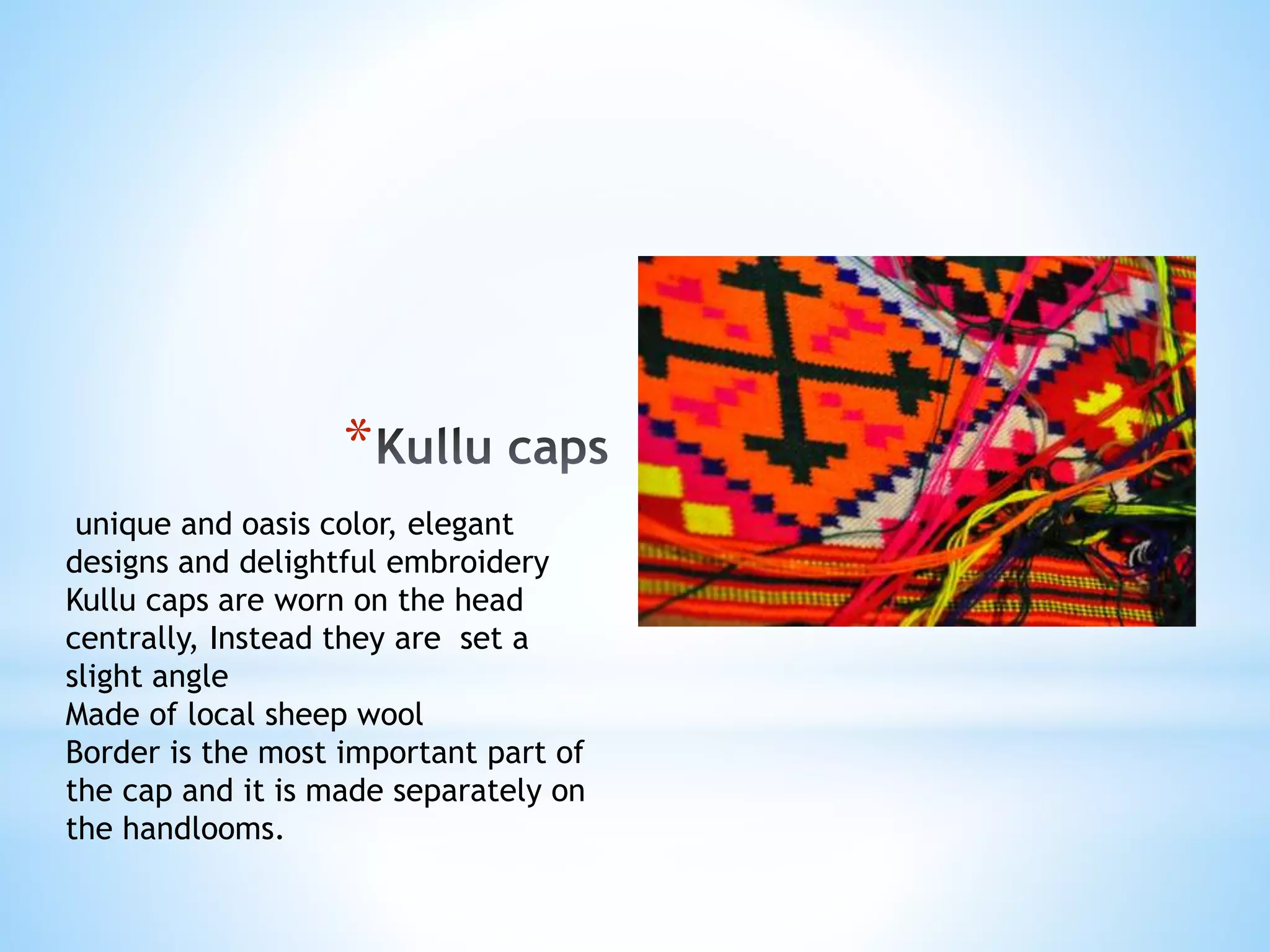 *Kullu caps

unique and oasis color, elegant designs and delightful embroidery
Kullu caps are worn on the head centrally, Instead they are set a slight angle
Made of local sheep wool
Border is the most important part of the cap and it is made separately on the handlooms.